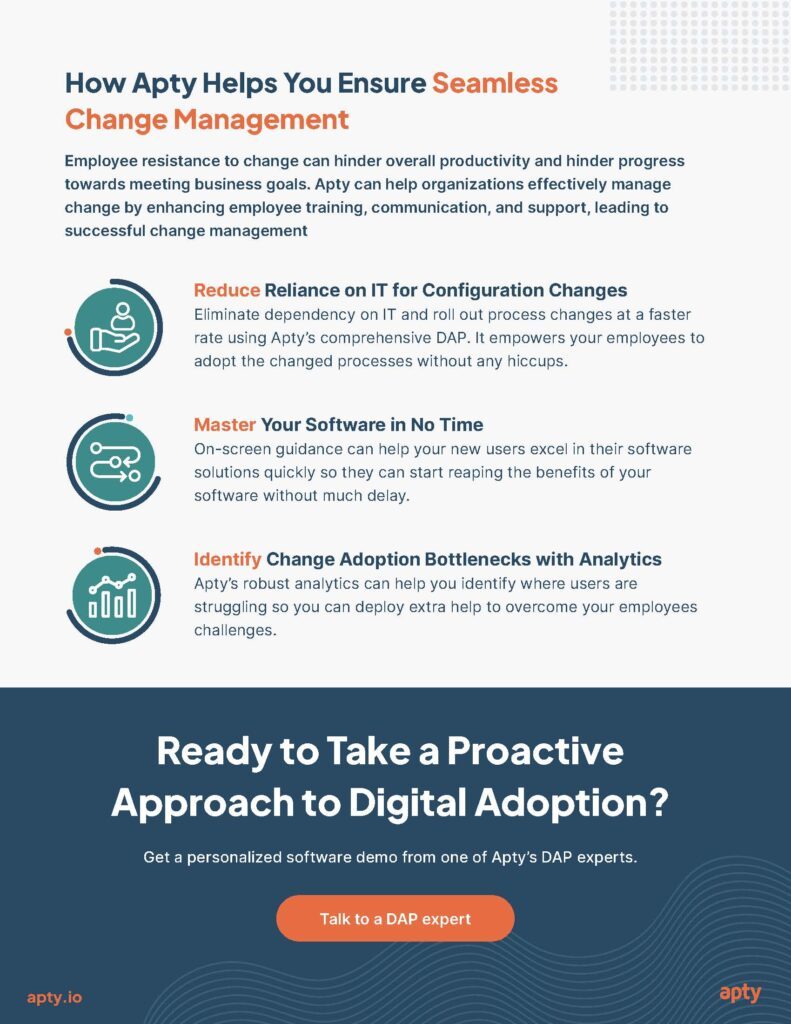 How Apty Helps You Ensure Seamless Change Management

Employee resistance to change can hinder overall productivity and hinder progress towards meeting business goals. Apty can help organizations effectively manage change by enhancing employee training, communication, and support, leading to successful change management

Reduce Reliance on IT for Configuration Changes
Eliminate dependency on IT and roll out process changes at a faster rate using Apty's comprehensive DAP. It empowers your employees to adopt the changed processes without any hiccups.

Master Your Software in No Time
On-screen guidance can help your new users excel in their software solutions quickly so they can start reaping the benefits of your software without much delay.

Identify Change Adoption Bottlenecks with Analytics
Apty's robust analytics can help you identify where users are struggling so you can deploy extra help to overcome your employees challenges.

Ready to Take a Proactive Approach to Digital Adoption?

Get a personalized software demo from one of Apty's DAP experts.

Talk to a DAP expert

apty.io

apty